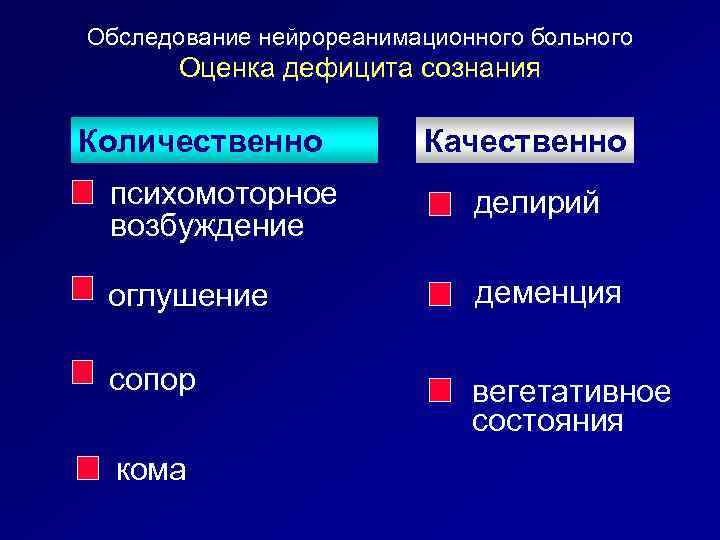 Обследование нейрореанимационного больного
Оценка дефицита сознания

Количественно

психомоторное возбуждение

оглушение

сопор

кома

Качественно

делирий

деменция

вегетативное состояния